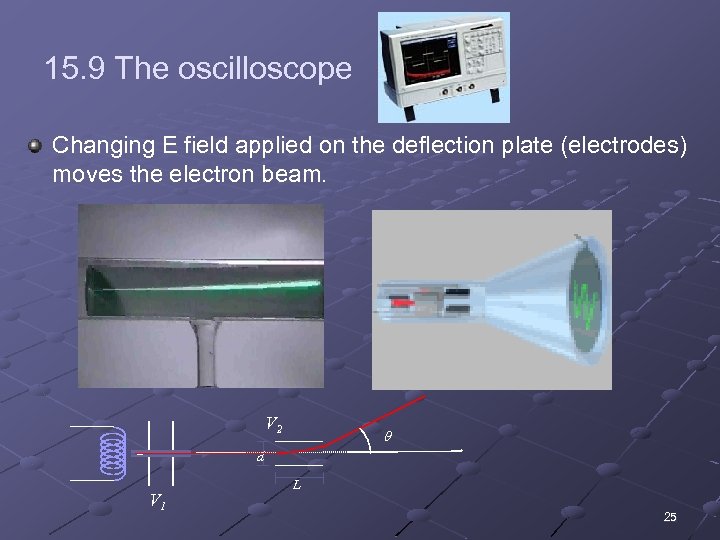 15.9 The oscilloscope

Changing E field applied on the deflection plate (electrodes) moves the electron beam.

$V_2$

$\theta$

$d$

$L$

$V_1$

25